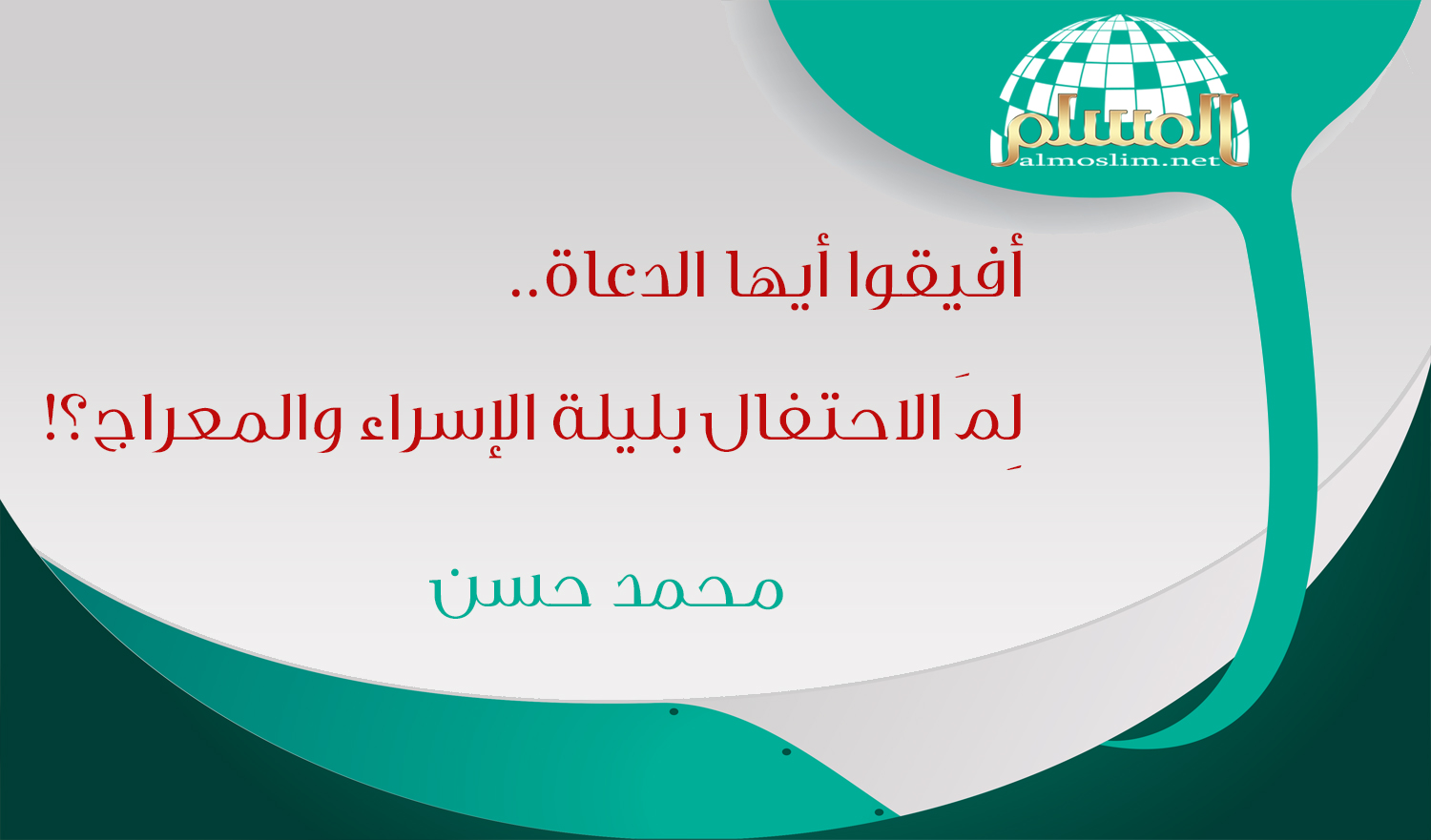 المسلم
almoslim.net

أفيقوا أيها الدعاة..

لِمَ الاحتفال بليلة الإسراء والمعراج؟!

محمد حسن